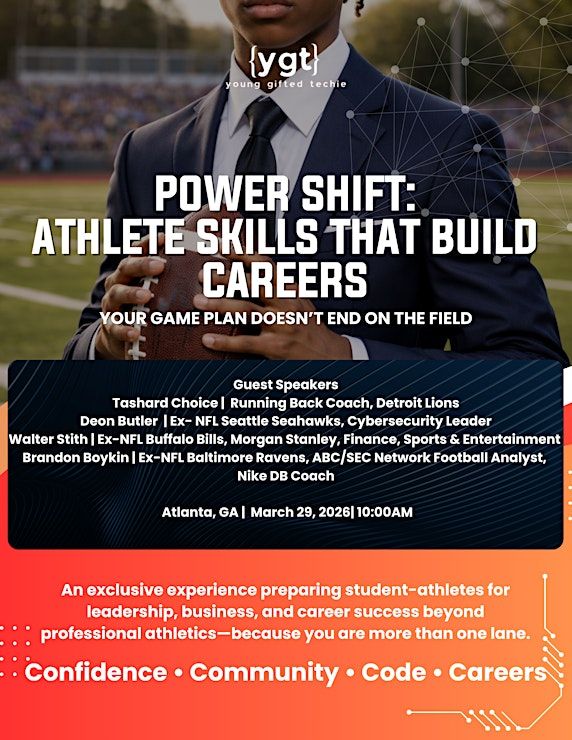 {ygt}
young gifted techie

POWER SHIFT: ATHLETE SKILLS THAT BUILD CAREERS

YOUR GAME PLAN DOESN'T END ON THE FIELD

Guest Speakers
Tashard Choice | Running Back Coach, Detroit Lions
Deon Butler | Ex- NFL Seattle Seahawks, Cybersecurity Leader
Walter Stith | Ex-NFL Buffalo Bills, Morgan Stanley, Finance, Sports & Entertainment
Brandon Boykin | Ex-NFL Baltimore Ravens, ABC/SEC Network Football Analyst, Nike DB Coach

Atlanta, GA | March 29, 2026| 10:00AM

An exclusive experience preparing student-athletes for leadership, business, and career success beyond professional athletics—because you are more than one lane.

Confidence • Community • Code • Careers